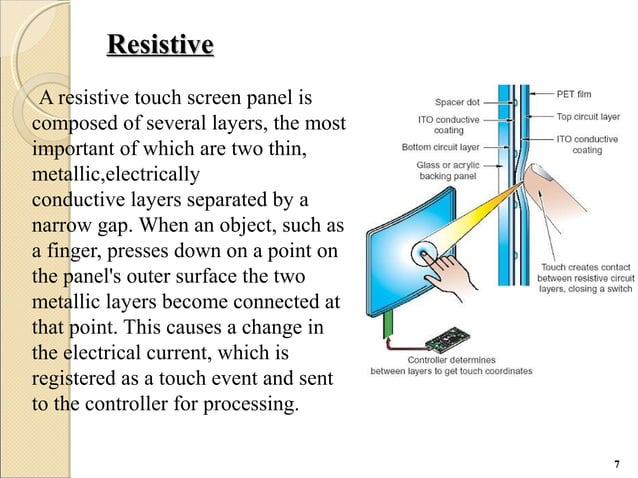 Resistive

A resistive touch screen panel is composed of several layers, the most important of which are two thin, metallic,electrically conductive layers separated by a narrow gap. When an object, such as a finger, presses down on a point on the panel's outer surface the two metallic layers become connected at that point. This causes a change in the electrical current, which is registered as a touch event and sent to the controller for processing.

Spacer dot
ITO conductive coating
Bottom circuit layer
Glass or acrylic backing panel
PET film
Top circuit layer
ITO conductive coating
Touch creates contact between resistive circuit layers, closing a switch
Controller determines between layers to get touch coordinates

7